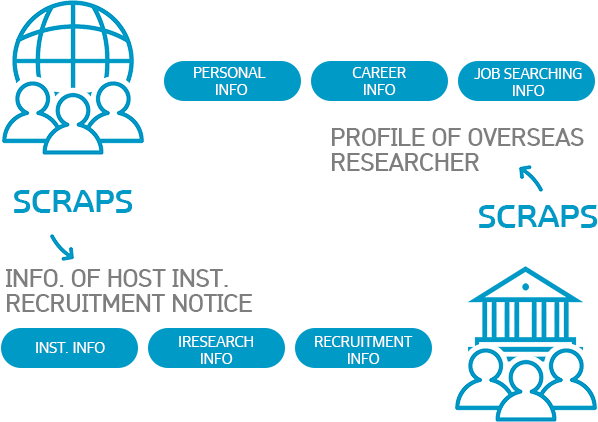 PERSONAL INFO

CAREER INFO

JOB SEARCHING INFO

PROFILE OF OVERSEAS RESEARCHER

SCRAPS

SCRAPS

INFO. OF HOST INST. RECRUITMENT NOTICE

INST. INFO

IRESEARCH INFO

RECRUITMENT INFO